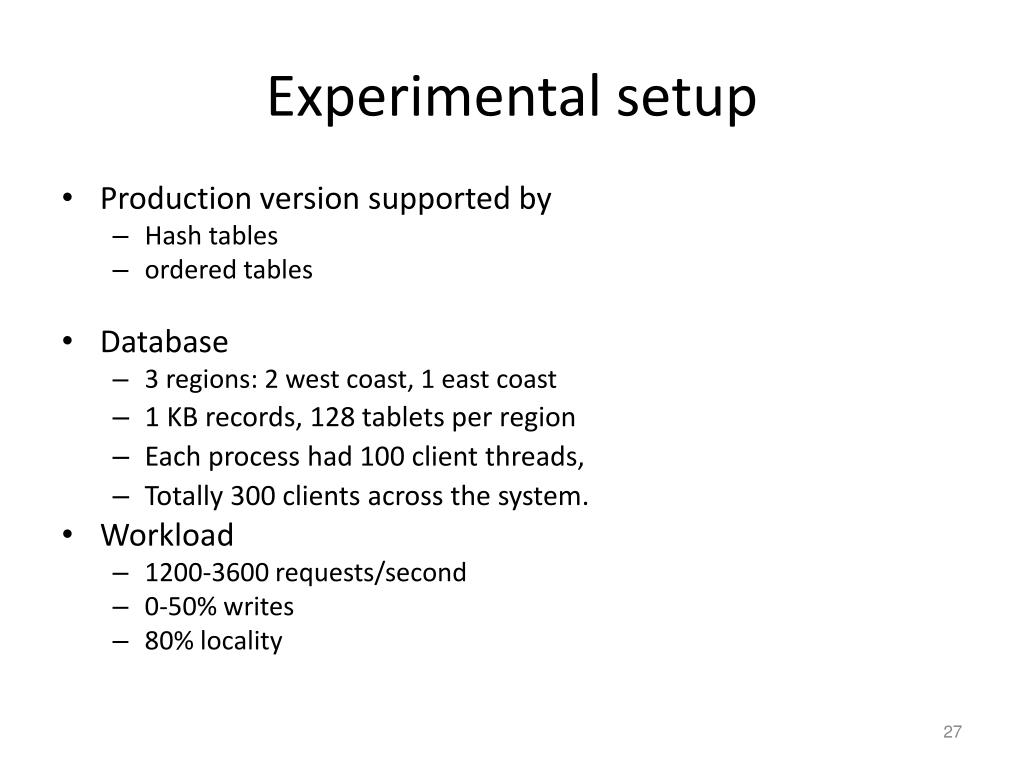 Experimental setup

• Production version supported by
– Hash tables
– ordered tables

• Database
– 3 regions: 2 west coast, 1 east coast
– 1 KB records, 128 tablets per region
– Each process had 100 client threads,
– Totally 300 clients across the system.
• Workload
– 1200-3600 requests/second
– 0-50% writes
– 80% locality

27